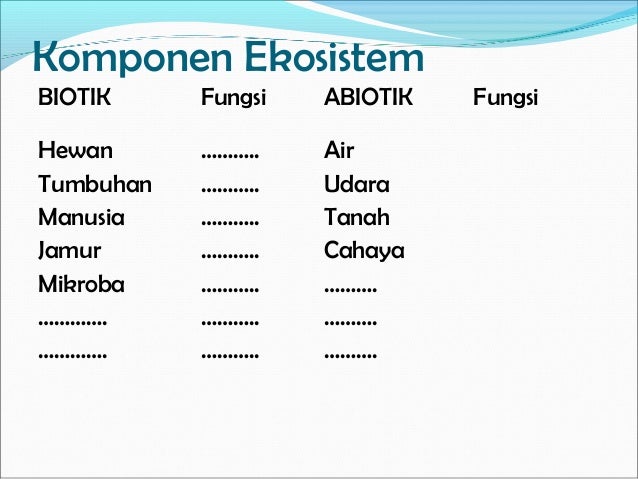 Komponen Ekosistem

| BIOTIK | Fungsi | ABIOTIK | Fungsi |
|---|---|---|---|
| Hewan | ……….. | Air | |
| Tumbuhan | ……….. | Udara | |
| Manusia | ……….. | Tanah | |
| Jamur | ……….. | Cahaya | |
| Mikroba | ……….. | ………. | |
| …………. | ……….. | ………. | |
| …………. | ……….. | ………. | |